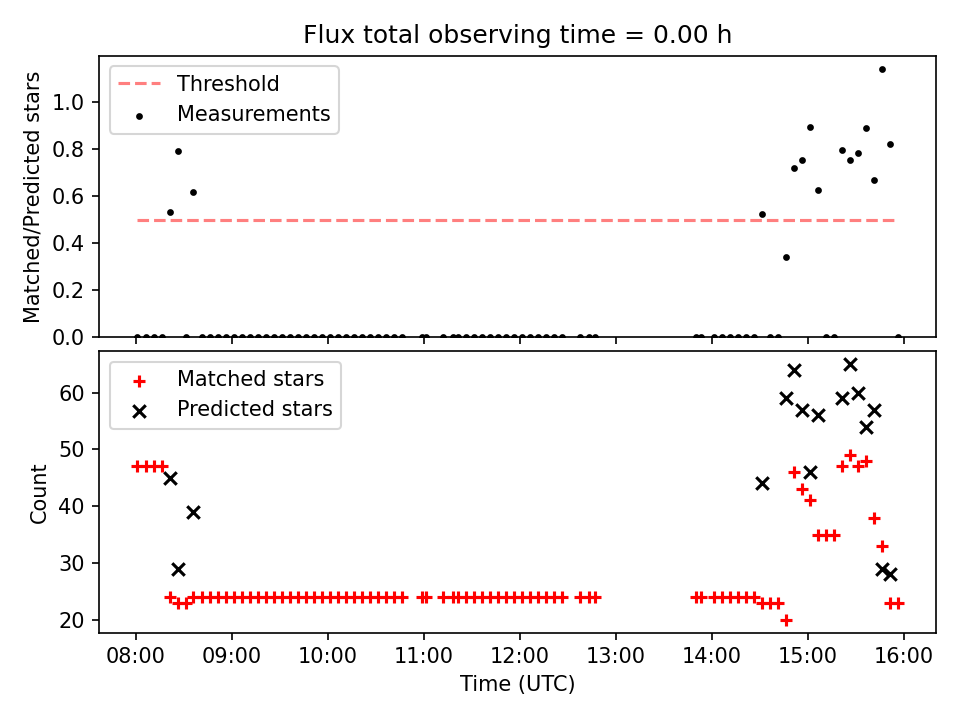 Flux total observing time = 0.00 h

Threshold
Measurements

Matched/Predicted stars

1.0
0.8
0.6
0.4
0.2
0.0

Matched stars
Predicted stars

Count

60
50
40
30
20

08:00
09:00
10:00
11:00
12:00
13:00
14:00
15:00
16:00

Time (UTC)